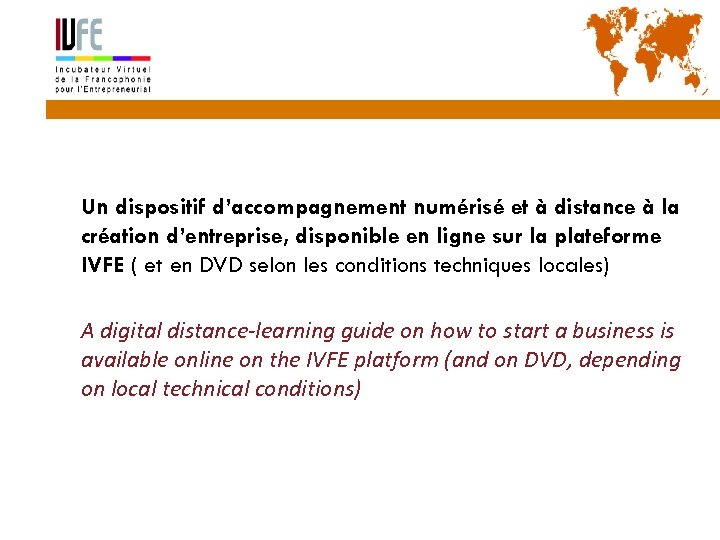 IVFE
Incubateur Virtuel de la Francophonie pour l'Entrepreneuriat

Un dispositif d'accompagnement numérisé et à distance à la création d'entreprise, disponible en ligne sur la plateforme IVFE ( et en DVD selon les conditions techniques locales)

A digital distance-learning guide on how to start a business is available online on the IVFE platform (and on DVD, depending on local technical conditions)